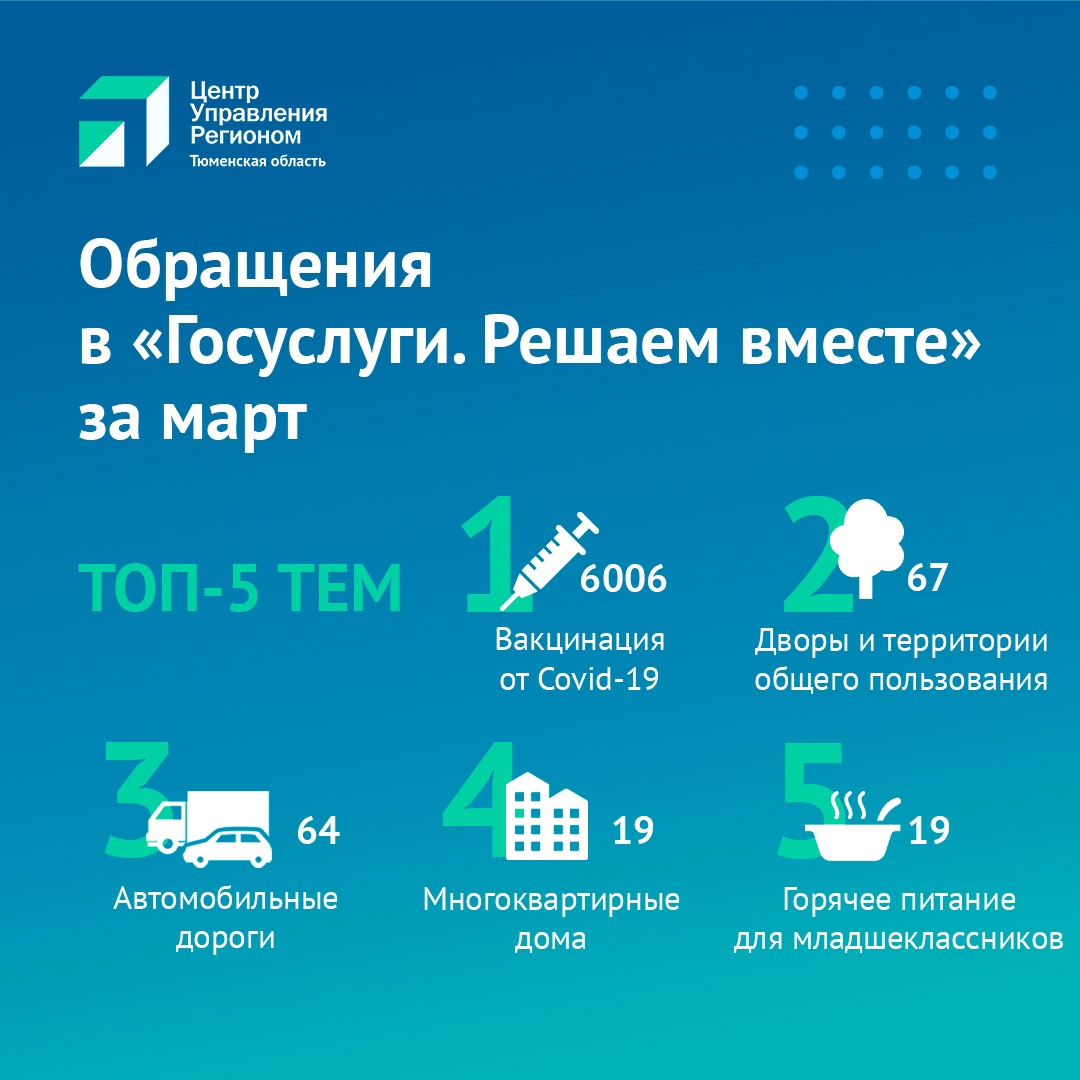 Центр Управления Регионом
Тюменская область

Обращения в «Госуслуги. Решаем вместе» за март

ТОП-5 ТЕМ

1 6006
Вакцинация от Covid-19

2 67
Дворы и территории общего пользования

3 64
Автомобильные дороги

4 19
Многоквартирные дома

5 19
Горячее питание для младшеклассников